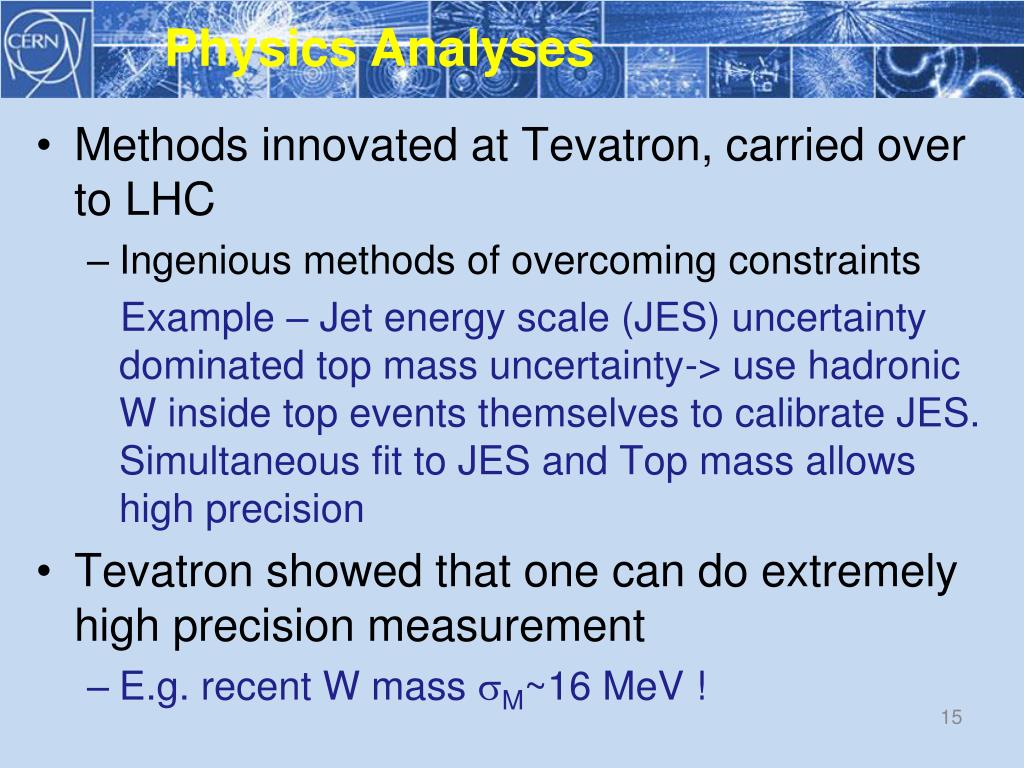 CERN

Physics Analyses

• Methods innovated at Tevatron, carried over to LHC

– Ingenious methods of overcoming constraints

Example – Jet energy scale (JES) uncertainty dominated top mass uncertainty-> use hadronic W inside top events themselves to calibrate JES. Simultaneous fit to JES and Top mass allows high precision

• Tevatron showed that one can do extremely high precision measurement

– E.g. recent W mass $\sigma_M$~16 MeV !

15